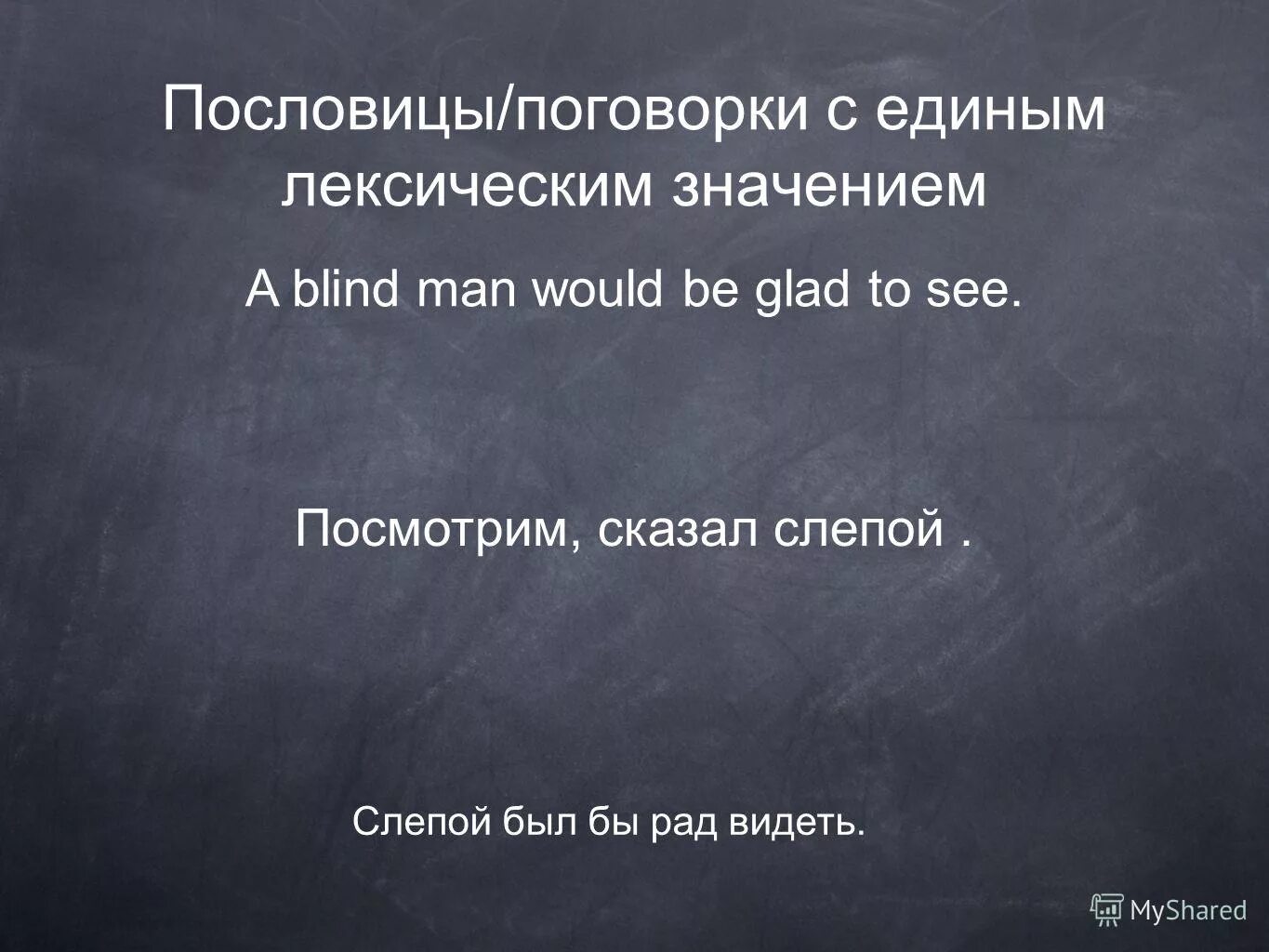 Пословицы/поговорки с единым лексическим значением

A blind man would be glad to see.

Посмотрим, сказал слепой .

Слепой был бы рад видеть.

MyShared